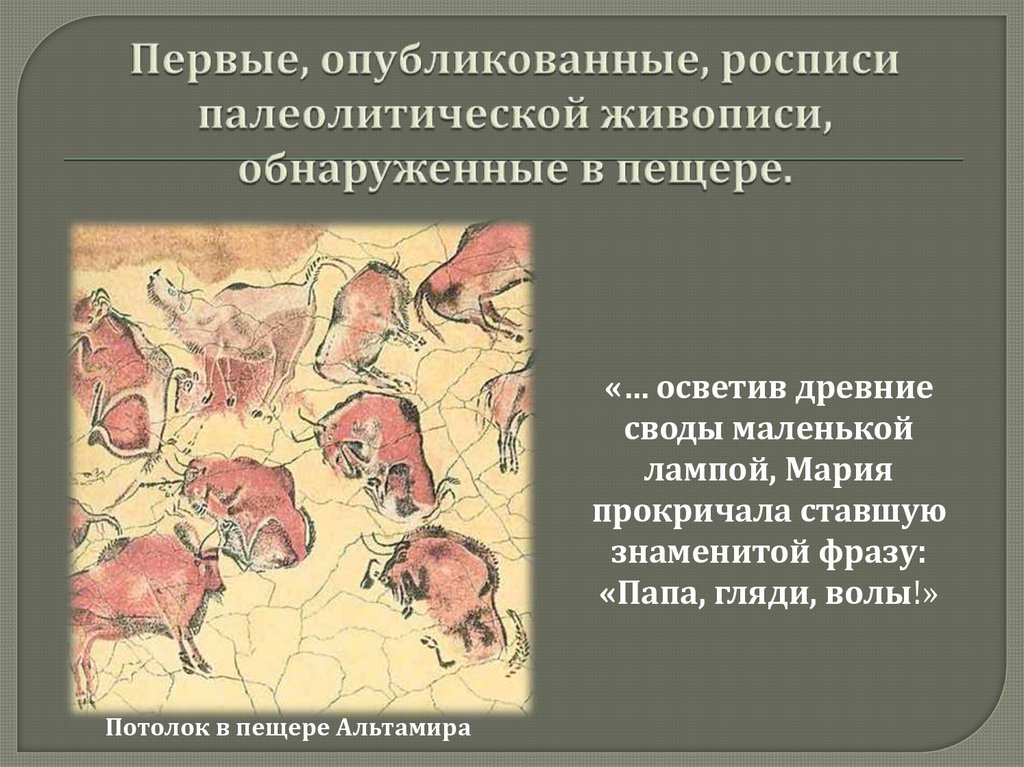 Первые, опубликованные, росписи палеолитической живописи, обнаруженные в пещере.

«… осветив древние своды маленькой лампой, Мария прокричала ставшую знаменитой фразу: «Папа, гляди, волы!»

Потолок в пещере Альтамира